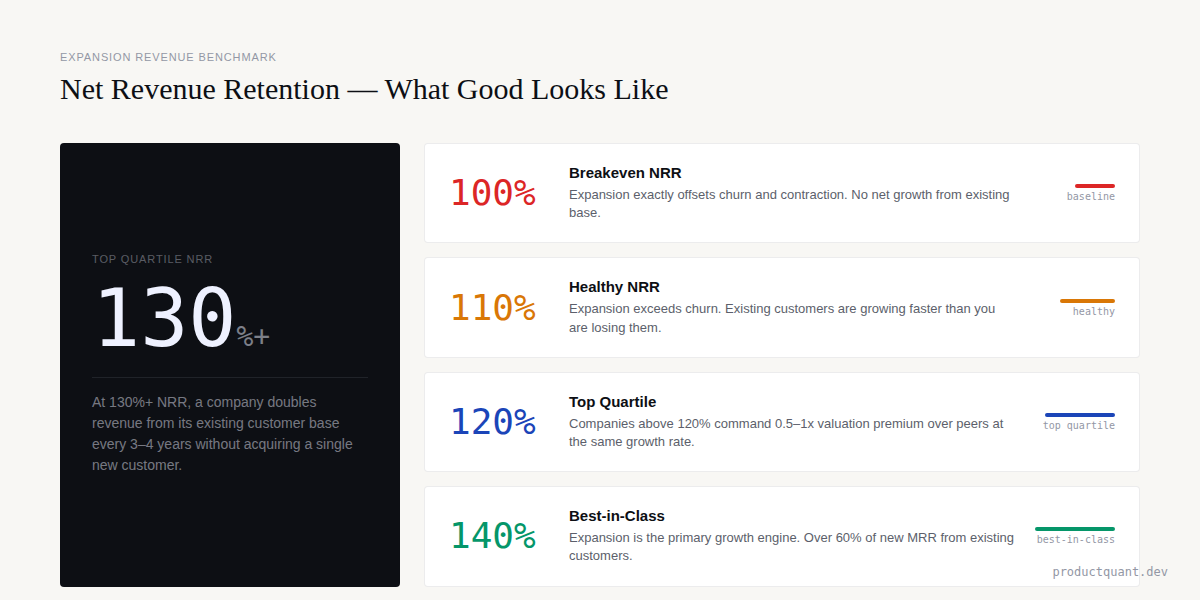 EXPANSION REVENUE BENCHMARK

Net Revenue Retention — What Good Looks Like

TOP QUARTILE NRR

130%+

At 130%+ NRR, a company doubles revenue from its existing customer base every 3–4 years without acquiring a single new customer.

100%

Breakeven NRR

Expansion exactly offsets churn and contraction. No net growth from existing base.

baseline

110%

Healthy NRR

Expansion exceeds churn. Existing customers are growing faster than you are losing them.

healthy

120%

Top Quartile

Companies above 120% command 0.5–1x valuation premium over peers at the same growth rate.

top quartile

140%

Best-in-Class

Expansion is the primary growth engine. Over 60% of new MRR from existing customers.

best-in-class

productquant.dev